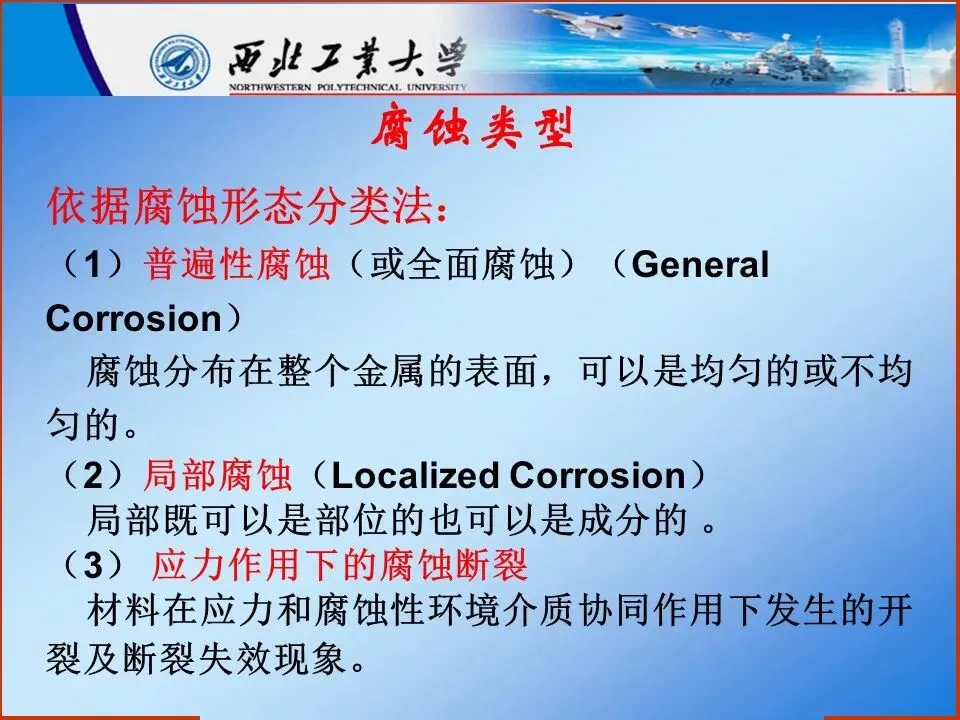 西北工業大學
NORTHWESTERN POLYTECHNICAL UNIVERSITY

腐蚀类型

依据腐蚀形态分类法：

（1）普遍性腐蚀（或全面腐蚀）（General Corrosion）

腐蚀分布在整个金属的表面，可以是均匀的或不均匀的。

（2）局部腐蚀（Localized Corrosion）

局部既可以是部位的也可以是成分的 。

（3） 应力作用下的腐蚀断裂

材料在应力和腐蚀性环境介质协同作用下发生的开裂及断裂失效现象。